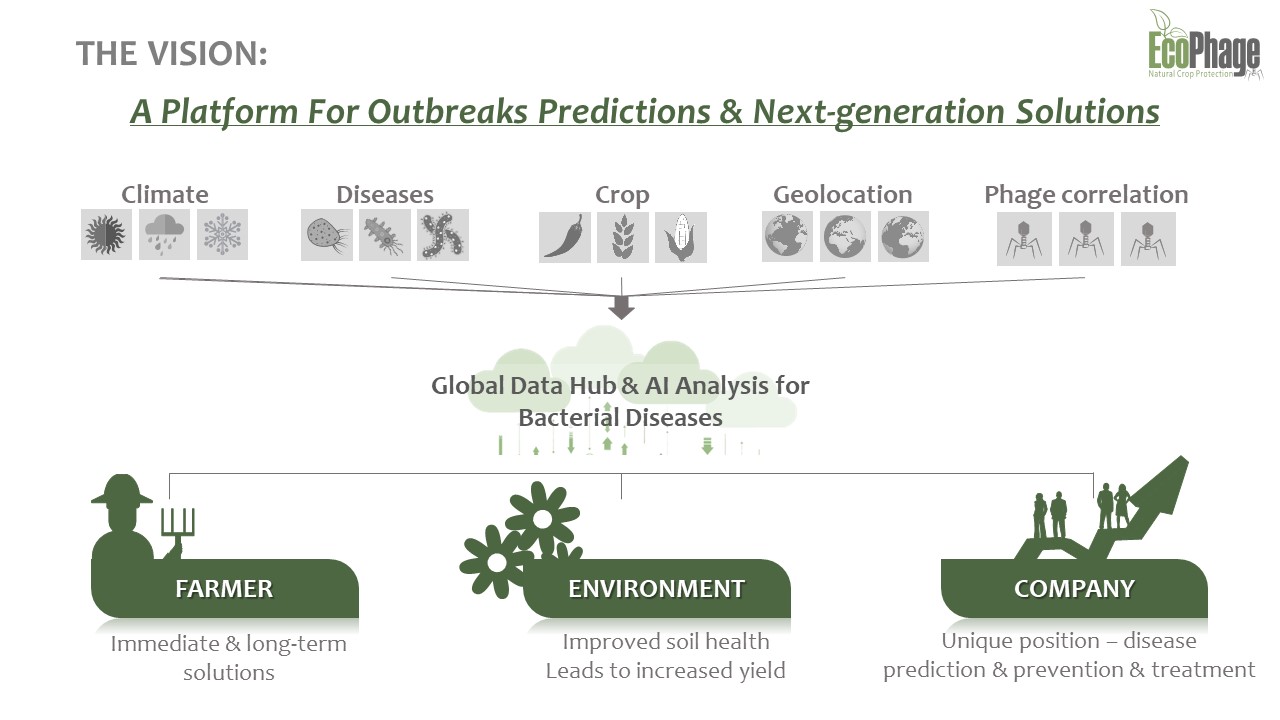 THE VISION:

EcoPhage
Natural Crop Protection

A Platform For Outbreaks Predictions & Next-generation Solutions

Climate

Diseases

Crop

Geolocation

Phage correlation

Global Data Hub & AI Analysis for Bacterial Diseases

FARMER

Immediate & long-term solutions

ENVIRONMENT

Improved soil health
Leads to increased yield

COMPANY

Unique position – disease prediction & prevention & treatment